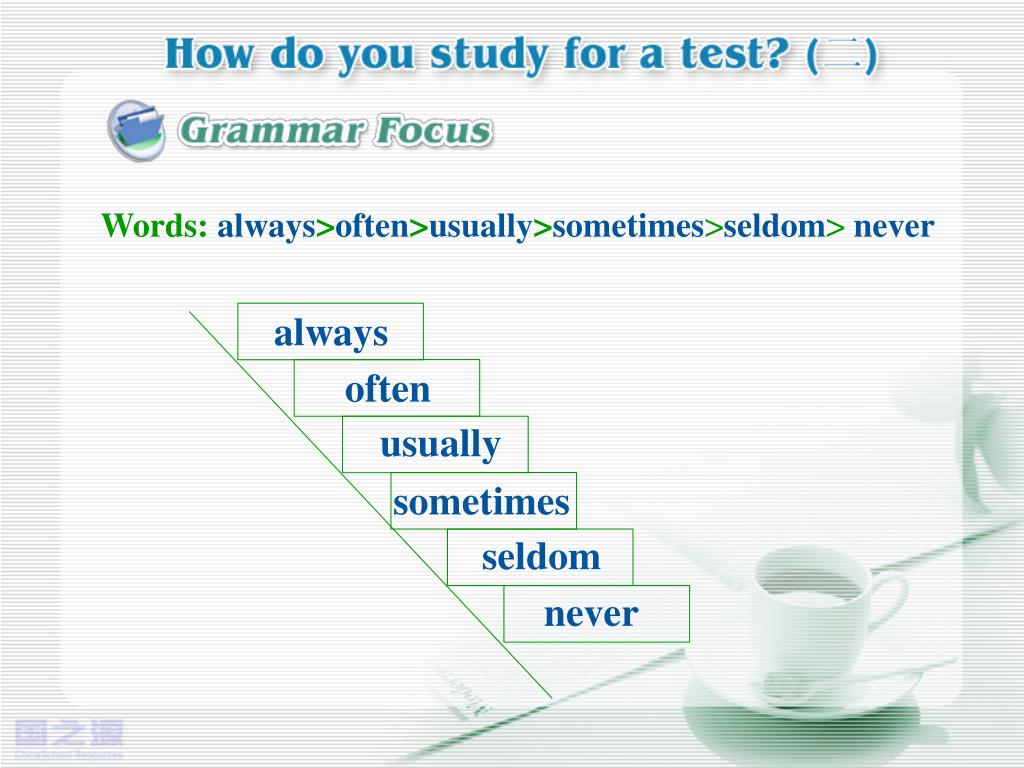 How do you study for a test? (二)

Grammar Focus

Words: always>often>usually>sometimes>seldom> never

always

often

usually

sometimes

seldom

never

国之源